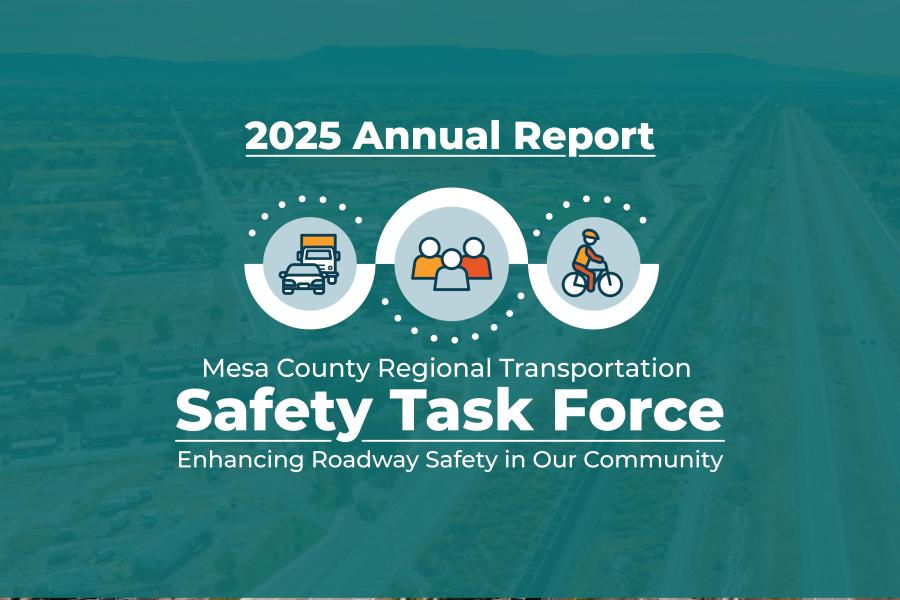 2025 Annual Report

Mesa County Regional Transportation
Safety Task Force
Enhancing Roadway Safety in Our Community